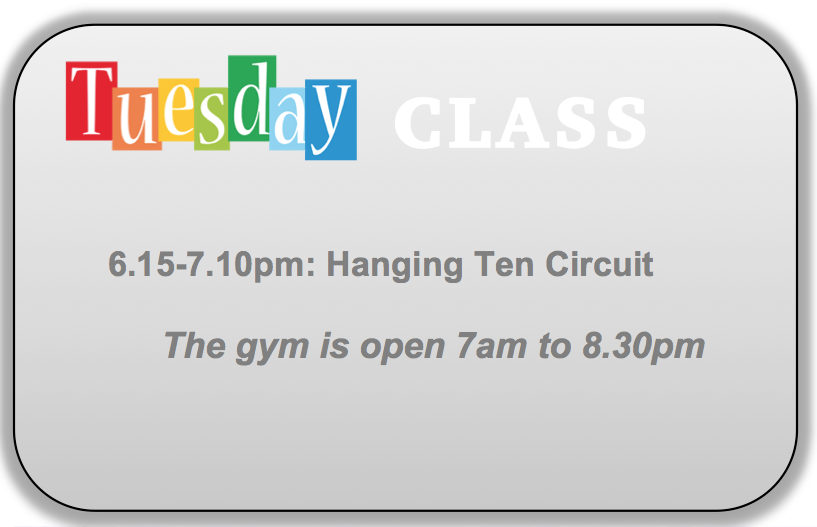 Tuesday CLASS

6.15-7.10pm: Hanging Ten Circuit

The gym is open 7am to 8.30pm